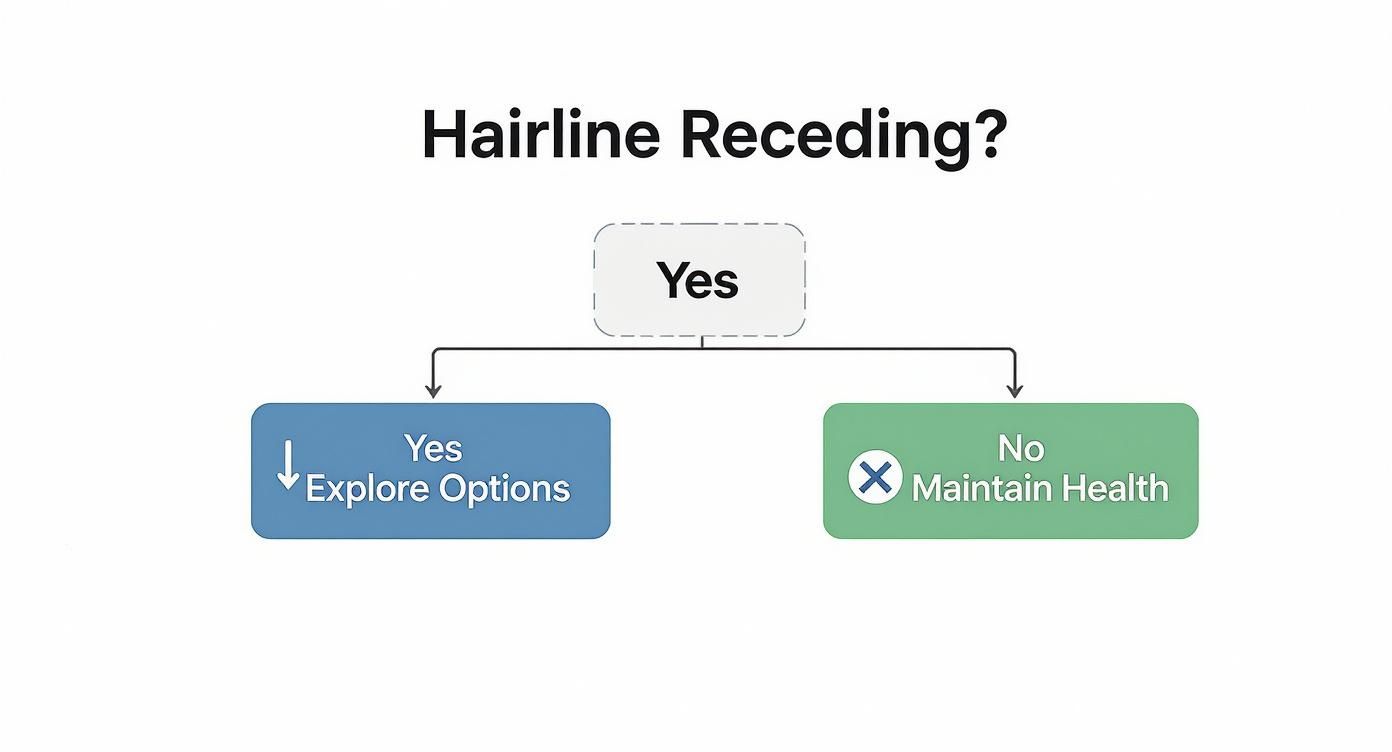 Hairline Receding?

Yes

Yes
Explore Options

No
Maintain Health